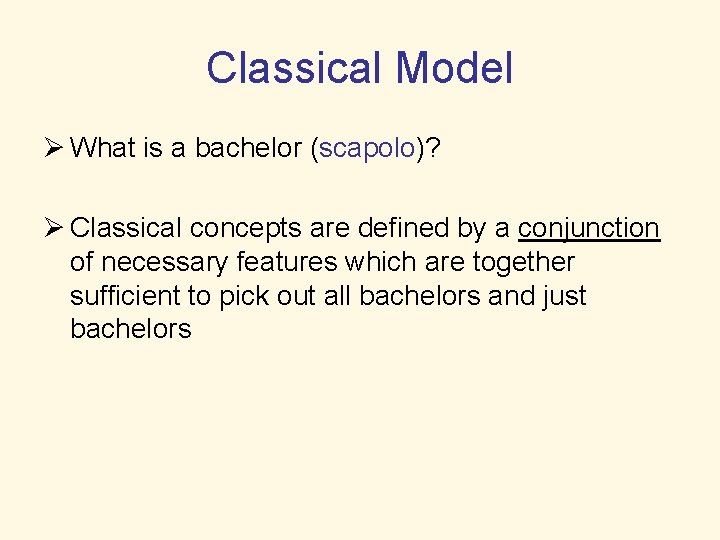 Classical Model

➢ What is a bachelor (scapolo)?

➢ Classical concepts are defined by a conjunction of necessary features which are together sufficient to pick out all bachelors and just bachelors